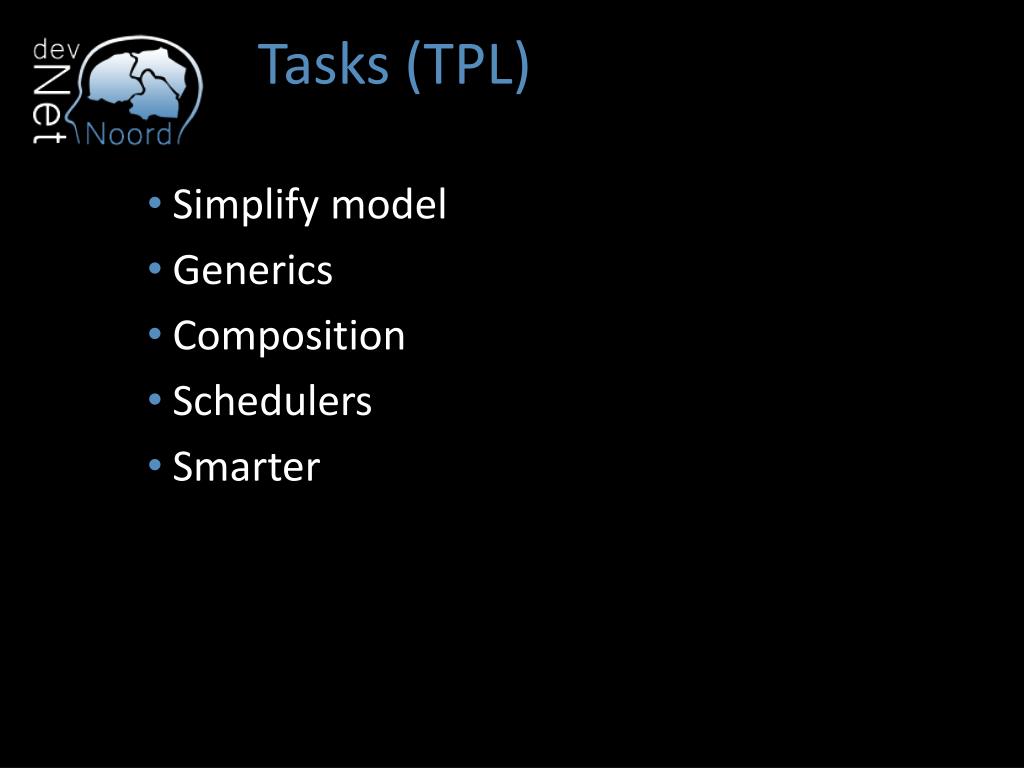 dev
Net
Noord

Tasks (TPL)

• Simplify model
• Generics
• Composition
• Schedulers
• Smarter